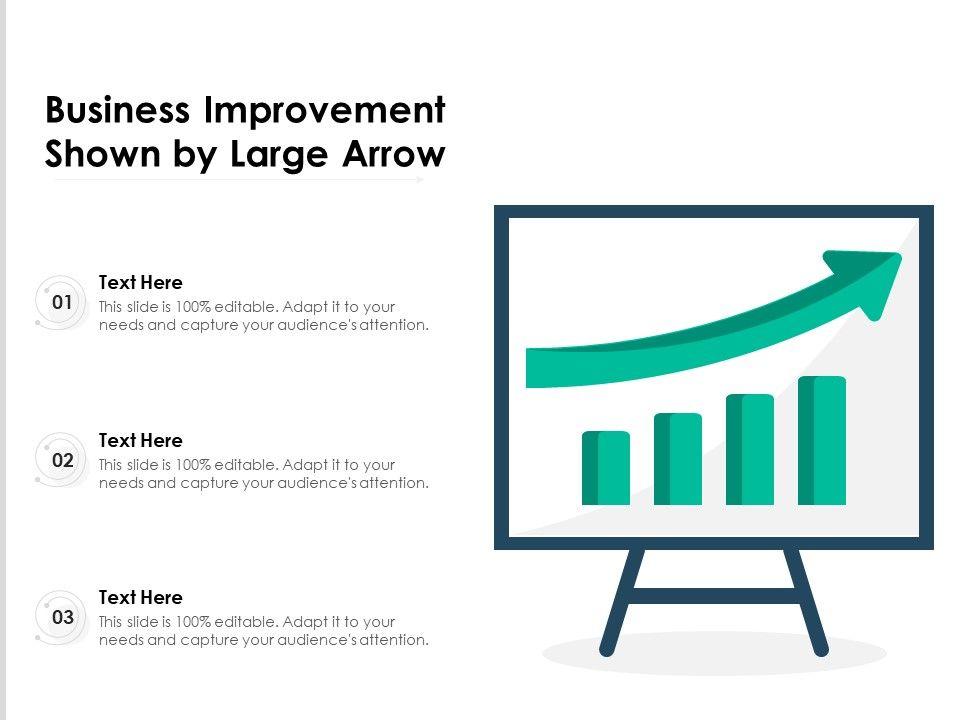 Business Improvement Shown by Large Arrow

01
Text Here
This slide is 100% editable. Adapt it to your needs and capture your audience's attention.

02
Text Here
This slide is 100% editable. Adapt it to your needs and capture your audience's attention.

03
Text Here
This slide is 100% editable. Adapt it to your needs and capture your audience's attention.